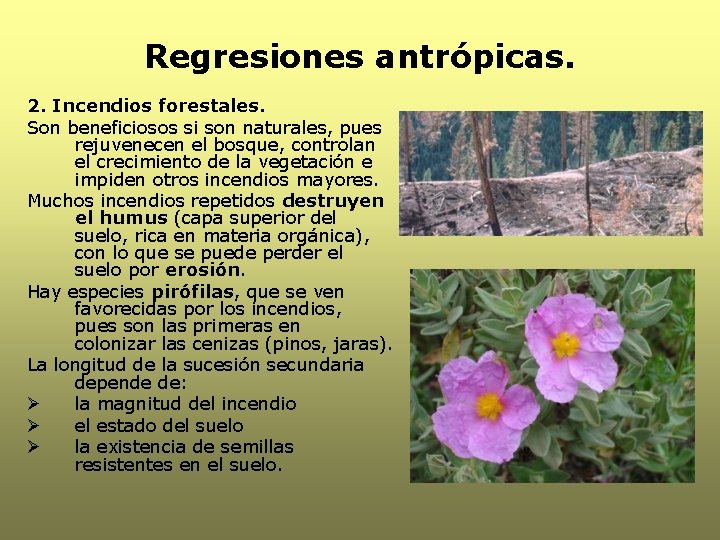 Regresiones antrópicas.

2. Incendios forestales.

Son beneficiosos si son naturales, pues rejuvenecen el bosque, controlan el crecimiento de la vegetación e impiden otros incendios mayores.

Muchos incendios repetidos destruyen el humus (capa superior del suelo, rica en materia orgánica), con lo que se puede perder el suelo por erosión.

Hay especies pirófilas, que se ven favorecidas por los incendios, pues son las primeras en colonizar las cenizas (pinos, jaras).

La longitud de la sucesión secundaria depende de:

➢ la magnitud del incendio
➢ el estado del suelo
➢ la existencia de semillas resistentes en el suelo.